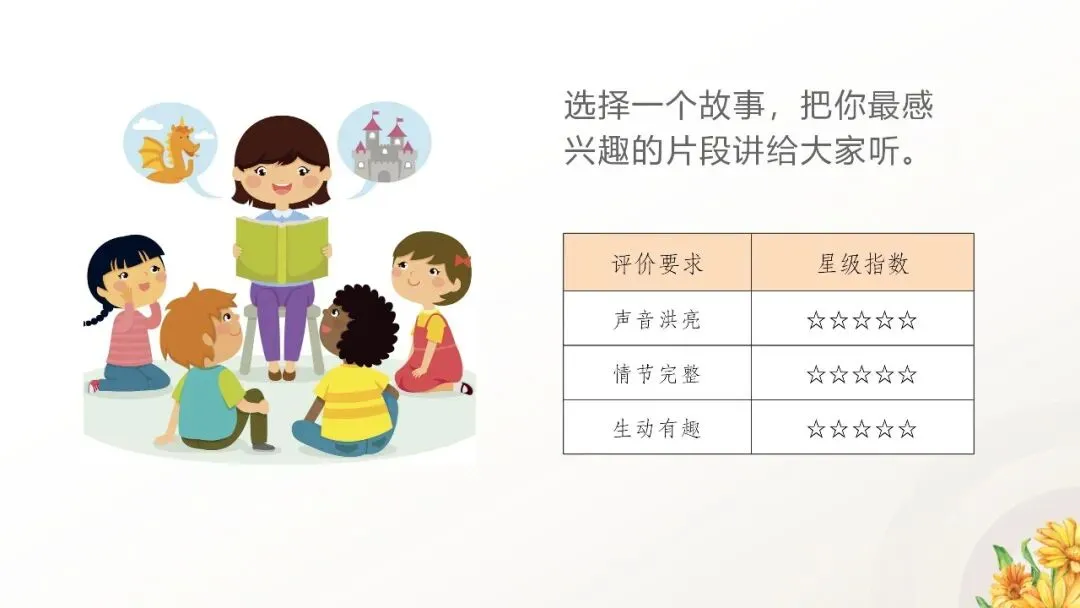 选择一个故事，把你最感兴趣的片段讲给大家听。

| 评价要求 | 星级指数 |
|---|---|
| 声音洪亮 | ☆☆☆☆☆ |
| 情节完整 | ☆☆☆☆☆ |
| 生动有趣 | ☆☆☆☆☆ |